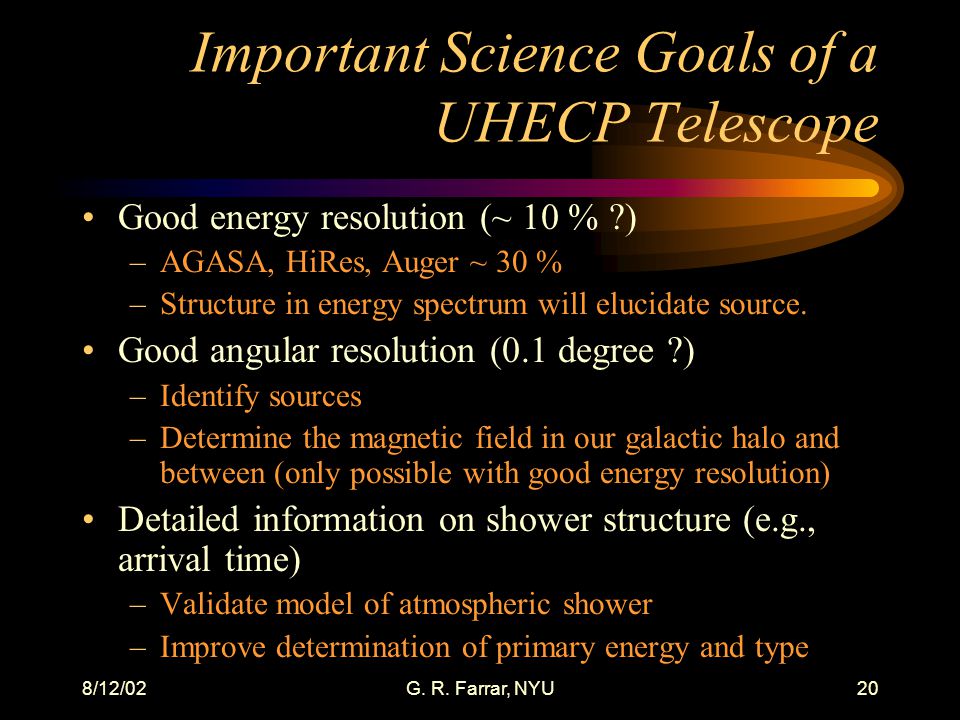 Important Science Goals of a UHECP Telescope

• Good energy resolution (~ 10 % ?)
– AGASA, HiRes, Auger ~ 30 %
– Structure in energy spectrum will elucidate source.
• Good angular resolution (0.1 degree ?)
– Identify sources
– Determine the magnetic field in our galactic halo and between (only possible with good energy resolution)
• Detailed information on shower structure (e.g., arrival time)
– Validate model of atmospheric shower
– Improve determination of primary energy and type

8/12/02
G. R. Farrar, NYU
20